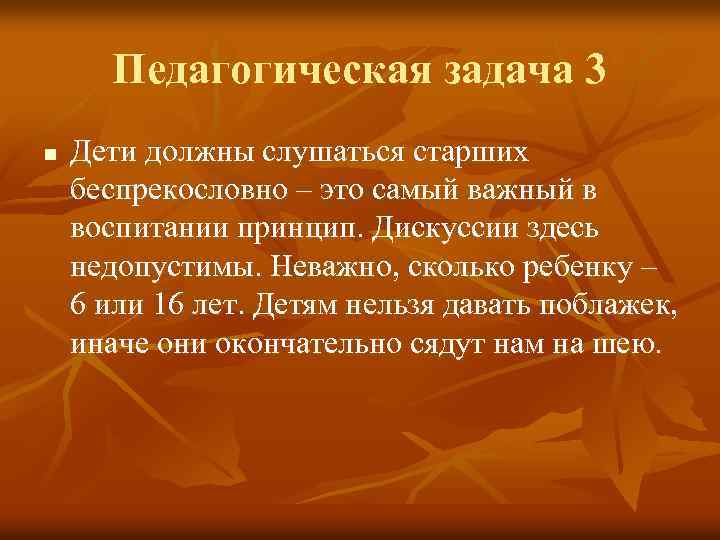 Педагогическая задача 3

Дети должны слушаться старших беспрекословно – это самый важный в воспитании принцип. Дискуссии здесь недопустимы. Неважно, сколько ребенку – 6 или 16 лет. Детям нельзя давать поблажек, иначе они окончательно сядут нам на шею.